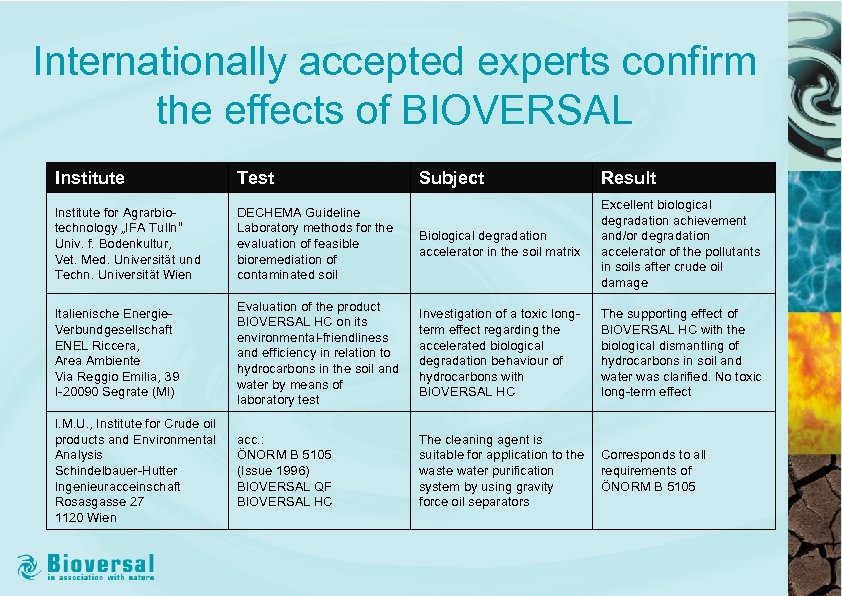 Internationally accepted experts confirm the effects of BIOVERSAL

| Institute | Test | Subject | Result |
|---|---|---|---|
| Institute for Agrarbiotechnology „IFA Tulln" Univ. f. Bodenkultur, Vet. Med. Universität und Techn. Universität Wien | DECHEMA Guideline Laboratory methods for the evaluation of feasible bioremediation of contaminated soil | Biological degradation accelerator in the soil matrix | Excellent biological degradation achievement and/or degradation accelerator of the pollutants in soils after crude oil damage |
| Italienische Energie-Verbundgesellschaft ENEL Riccera, Area Ambiente Via Reggio Emilia, 39 I-20090 Segrate (MI) | Evaluation of the product BIOVERSAL HC on its environmental-friendliness and efficiency in relation to hydrocarbons in the soil and water by means of laboratory test | Investigation of a toxic long-term effect regarding the accelerated biological degradation behaviour of hydrocarbons with BIOVERSAL HC | The supporting effect of BIOVERSAL HC with the biological dismantling of hydrocarbons in soil and water was clarified. No toxic long-term effect |
| I.M.U., Institute for Crude oil products and Environmental Analysis Schindelbauer-Hutter Ingenieuracceinschaft Rosasgasse 27 1120 Wien | acc.: ÖNORM B 5105 (Issue 1996) BIOVERSAL QF BIOVERSAL HC | The cleaning agent is suitable for application to the waste water purification system by using gravity force oil separators | Corresponds to all requirements of ÖNORM B 5105 |

Bioversal
in association with nature